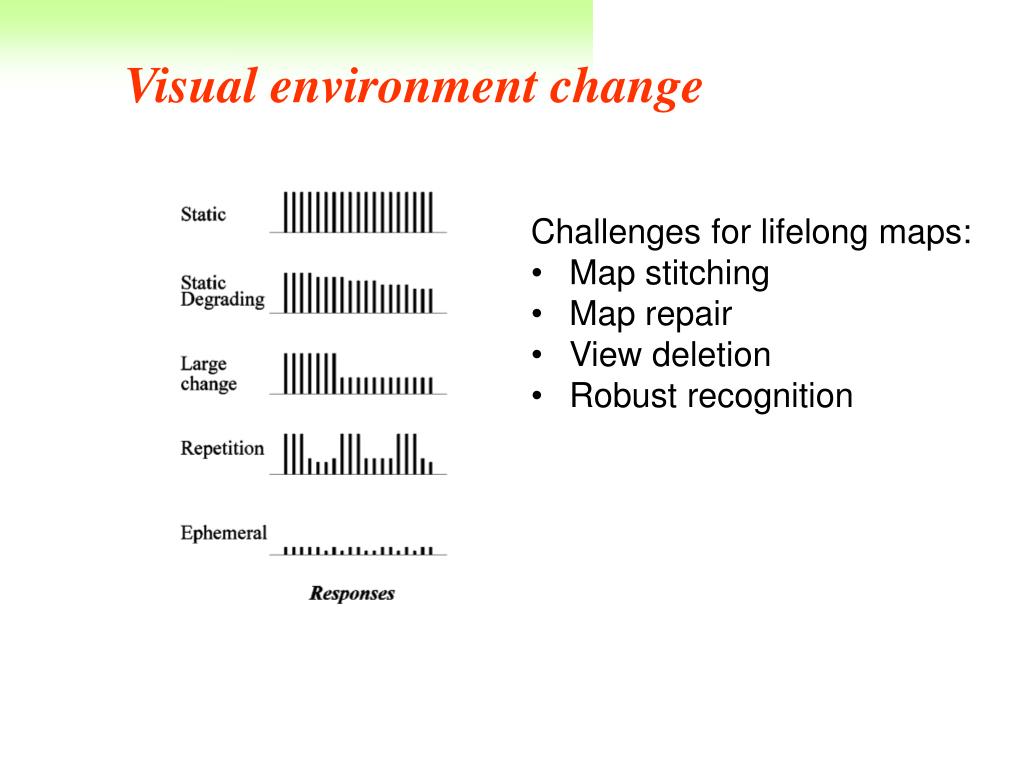 Visual environment change

Static

Static Degrading

Large change

Repetition

Ephemeral

Responses

Challenges for lifelong maps:
• Map stitching
• Map repair
• View deletion
• Robust recognition